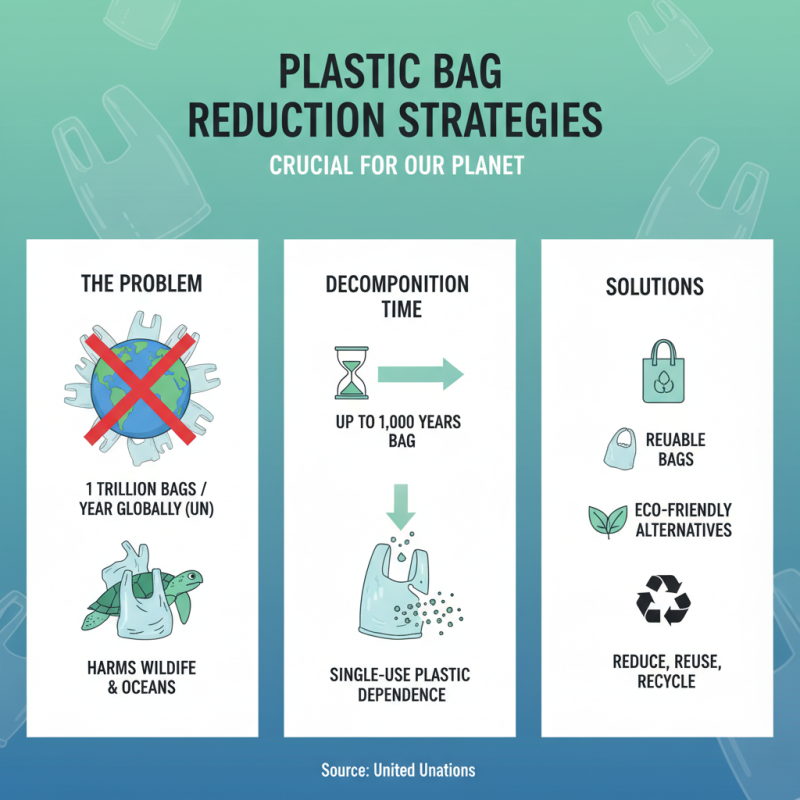 PLASTIC BAG REDUCTION STRATEGIES

CRUCIAL FOR OUR PLANET

THE PROBLEM

1 TRILLION BAGS / YEAR GLOBALLY (UN)

HARMS WILDIFE & OCEANS

DECOMPONITION TIME

UP TO 1,000 YEARS BAG

SINGLE-USE PLASTIC DEPENDENCE

SOLUTIONS

REUABLE BAGS

ECO-FRIENDLY ALTERNATIVES

REDUCE, REUSE, RECYCLE

Source: United Unations